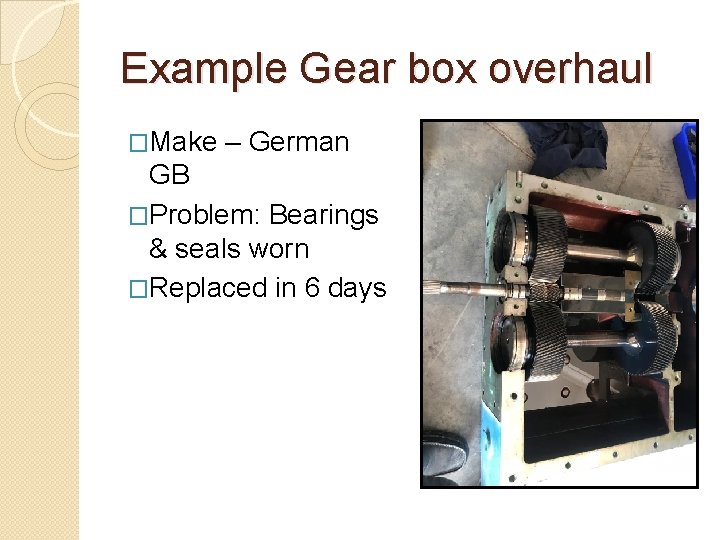 Example Gear box overhaul

□Make – German GB

□Problem: Bearings & seals worn

□Replaced in 6 days